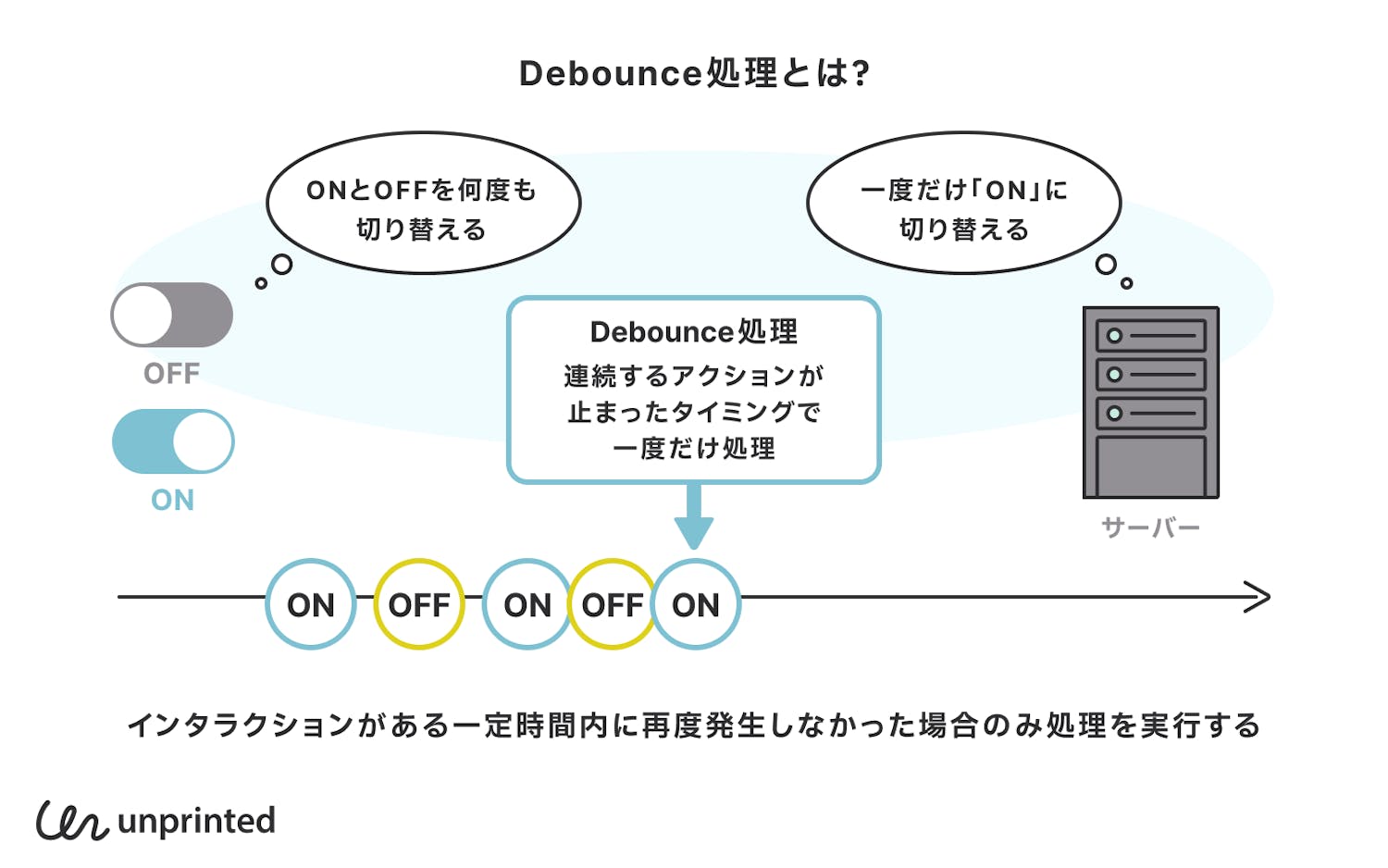 Debounce処理とは?

ONとOFFを何度も切り替える

一度だけ「ON」に切り替える

OFF

ON

Debounce処理
連続するアクションが止まったタイミングで一度だけ処理

サーバー

ON OFF ON OFF ON

インタラクションがある一定時間内に再度発生しなかった場合のみ処理を実行する

unprinted